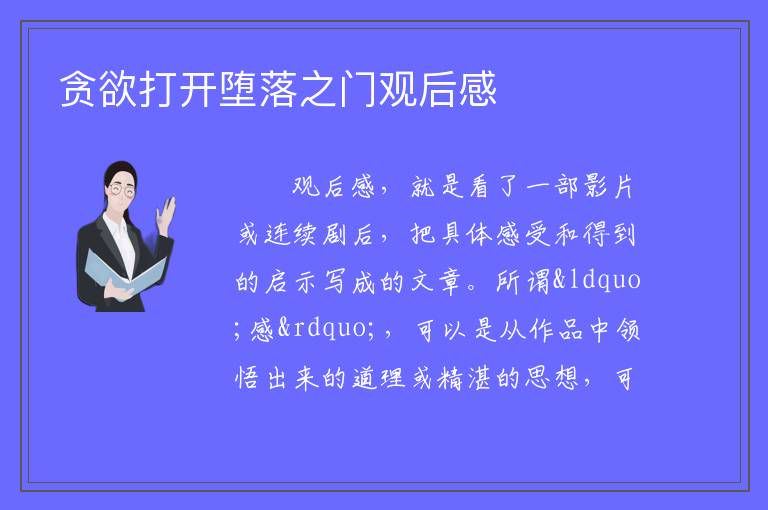 贪欲打开堕落之门观后感

观后感，就是看了一部影片或连续剧后，把具体感受和得到的启示写成的文章。所谓&ldquo;感&rdquo;，可以是从作品中领悟出来的道理或精湛的思想，可